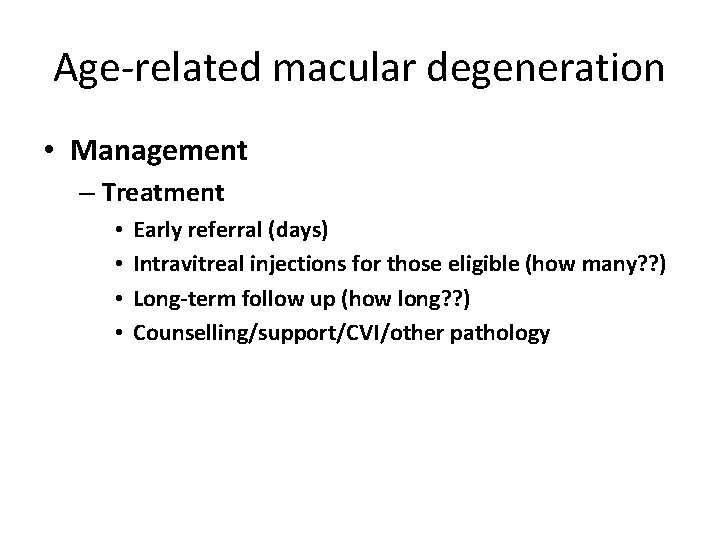 Age-related macular degeneration

• Management
– Treatment
• Early referral (days)
• Intravitreal injections for those eligible (how many??)
• Long-term follow up (how long??)
• Counselling/support/CVI/other pathology